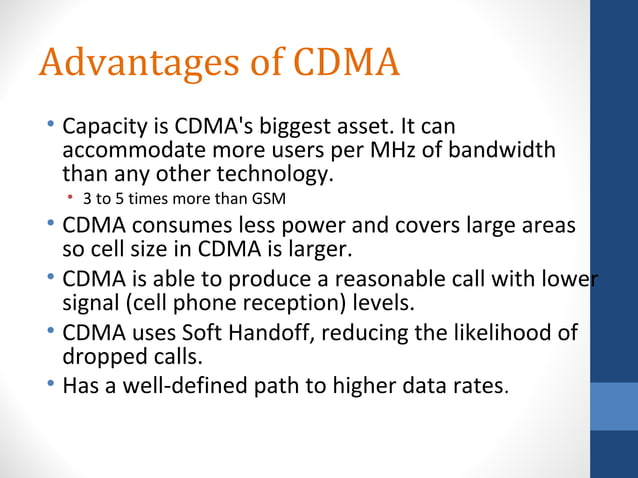 Advantages of CDMA

• Capacity is CDMA's biggest asset. It can accommodate more users per MHz of bandwidth than any other technology.
  • 3 to 5 times more than GSM
• CDMA consumes less power and covers large areas so cell size in CDMA is larger.
• CDMA is able to produce a reasonable call with lower signal (cell phone reception) levels.
• CDMA uses Soft Handoff, reducing the likelihood of dropped calls.
• Has a well-defined path to higher data rates.